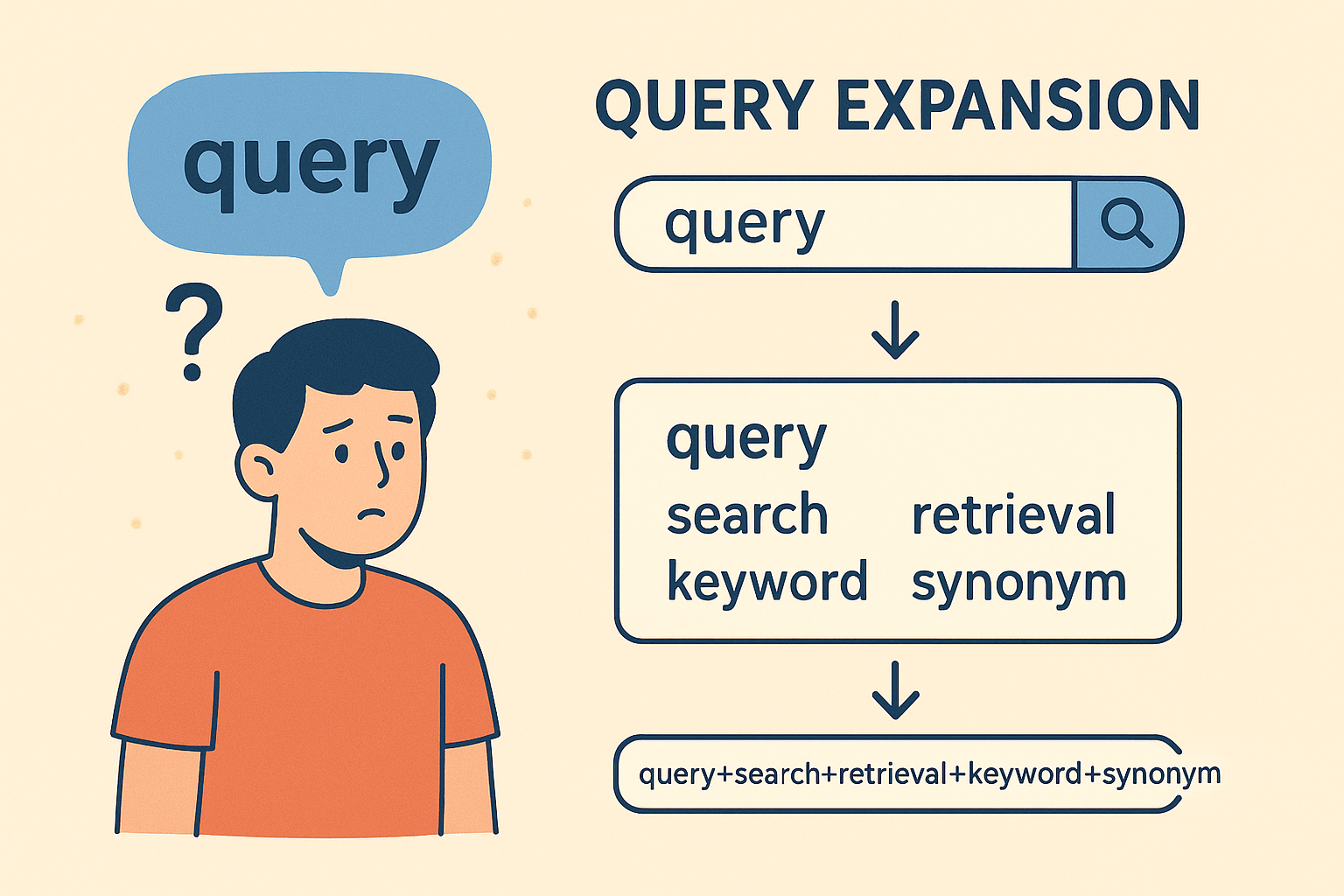 query

?

QUERY EXPANSION

query

query
search retrieval
keyword synonym

query+search+retrieval+keyword+synonym